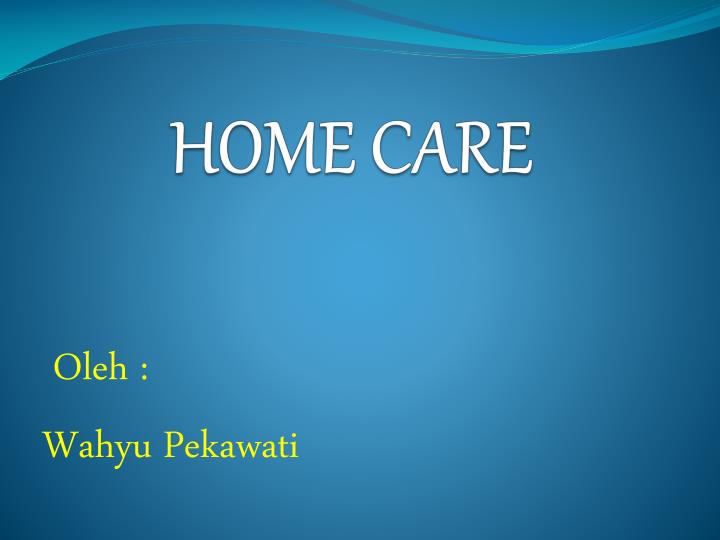 HOME CARE

Oleh :

Wahyu Pekawati